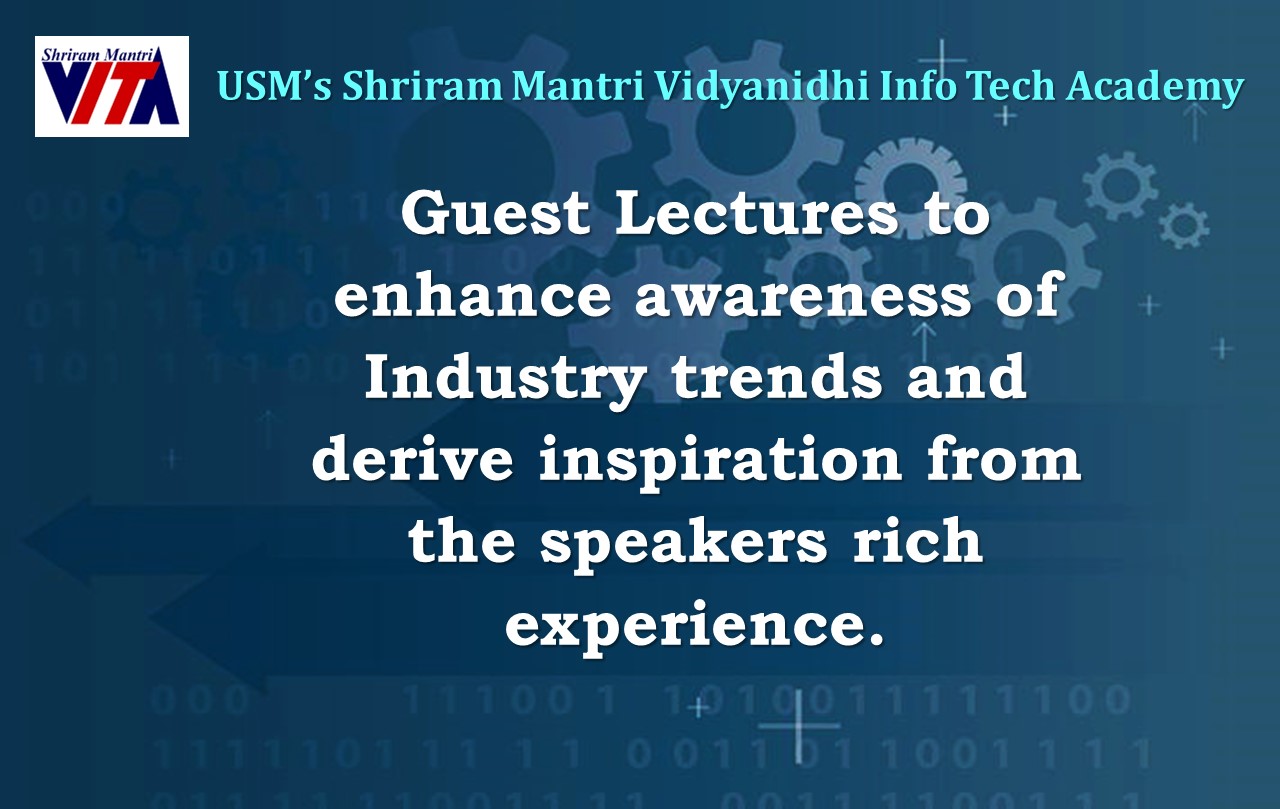 Shriram Mantri VITA

USM's Shriram Mantri Vidyanidhi Info Tech Academy

Guest Lectures to enhance awareness of Industry trends and derive inspiration from the speakers rich experience.